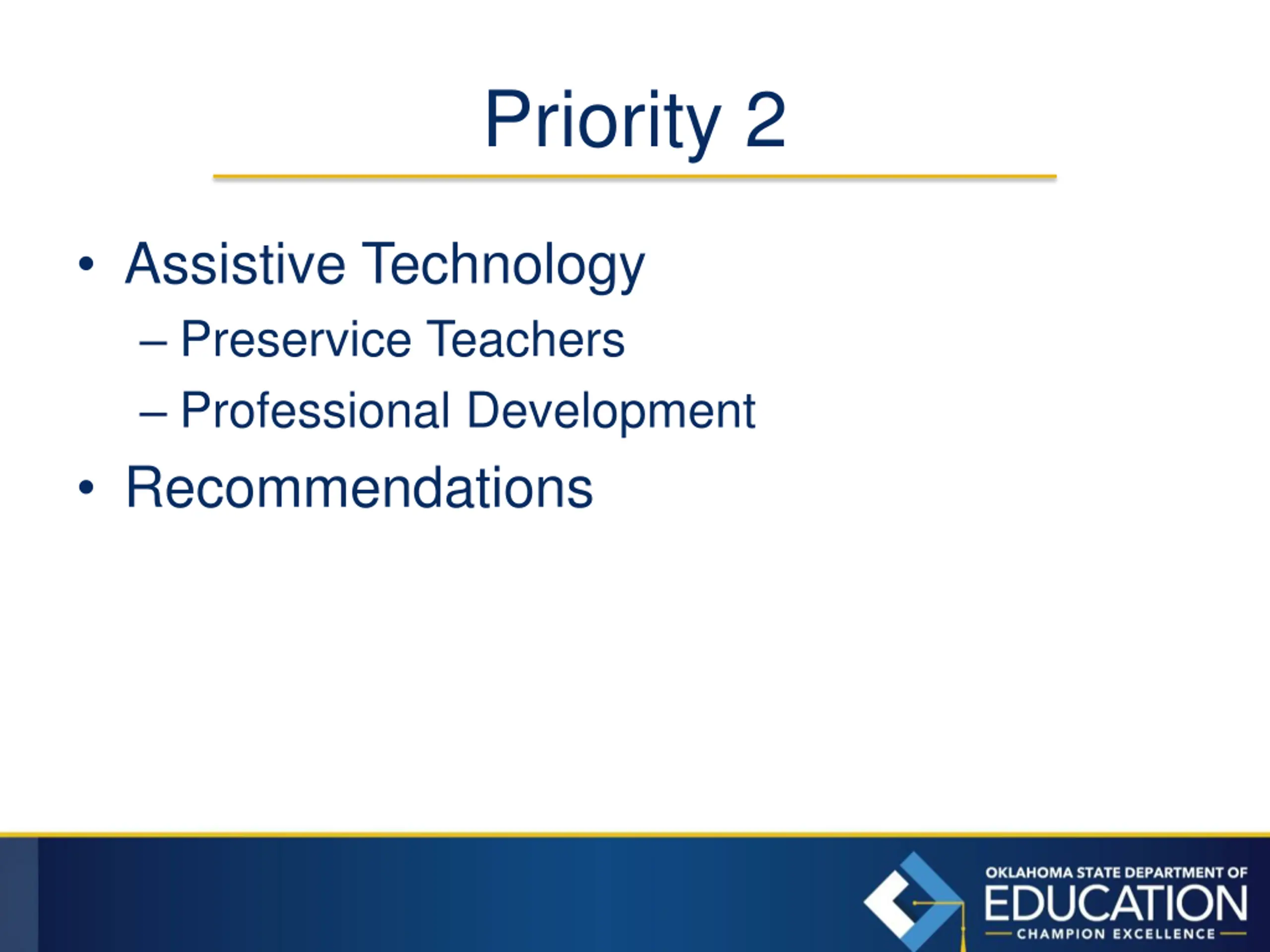 Priority 2

• Assistive Technology
  – Preservice Teachers
  – Professional Development
• Recommendations

OKLAHOMA STATE DEPARTMENT OF
EDUCATION
CHAMPION EXCELLENCE